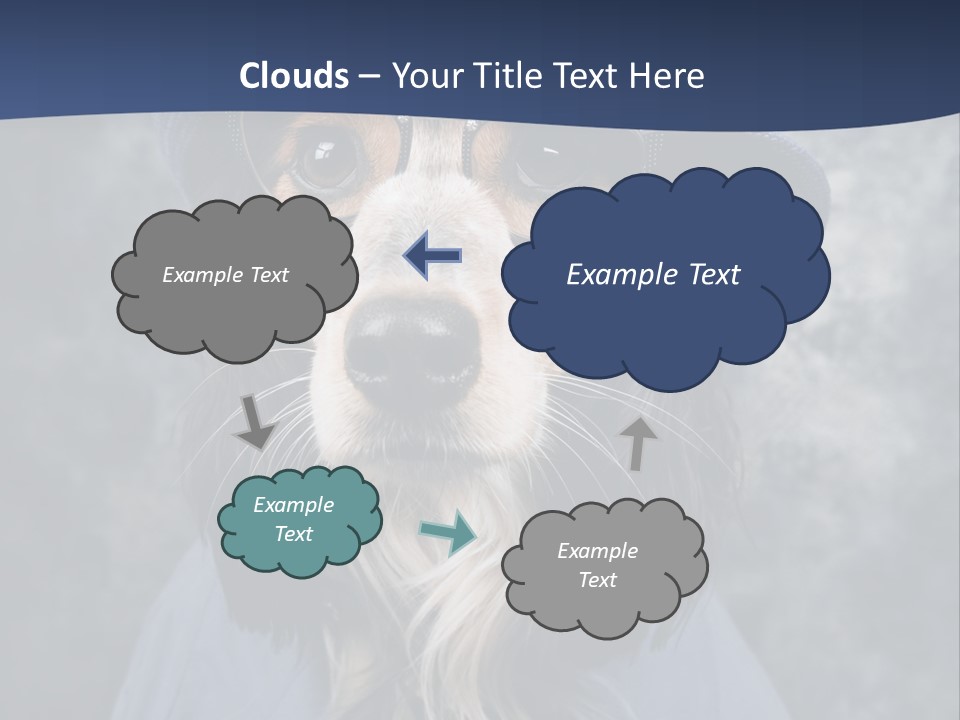 Clouds – Your Title Text Here

Example Text

Example Text

Example Text

Example Text